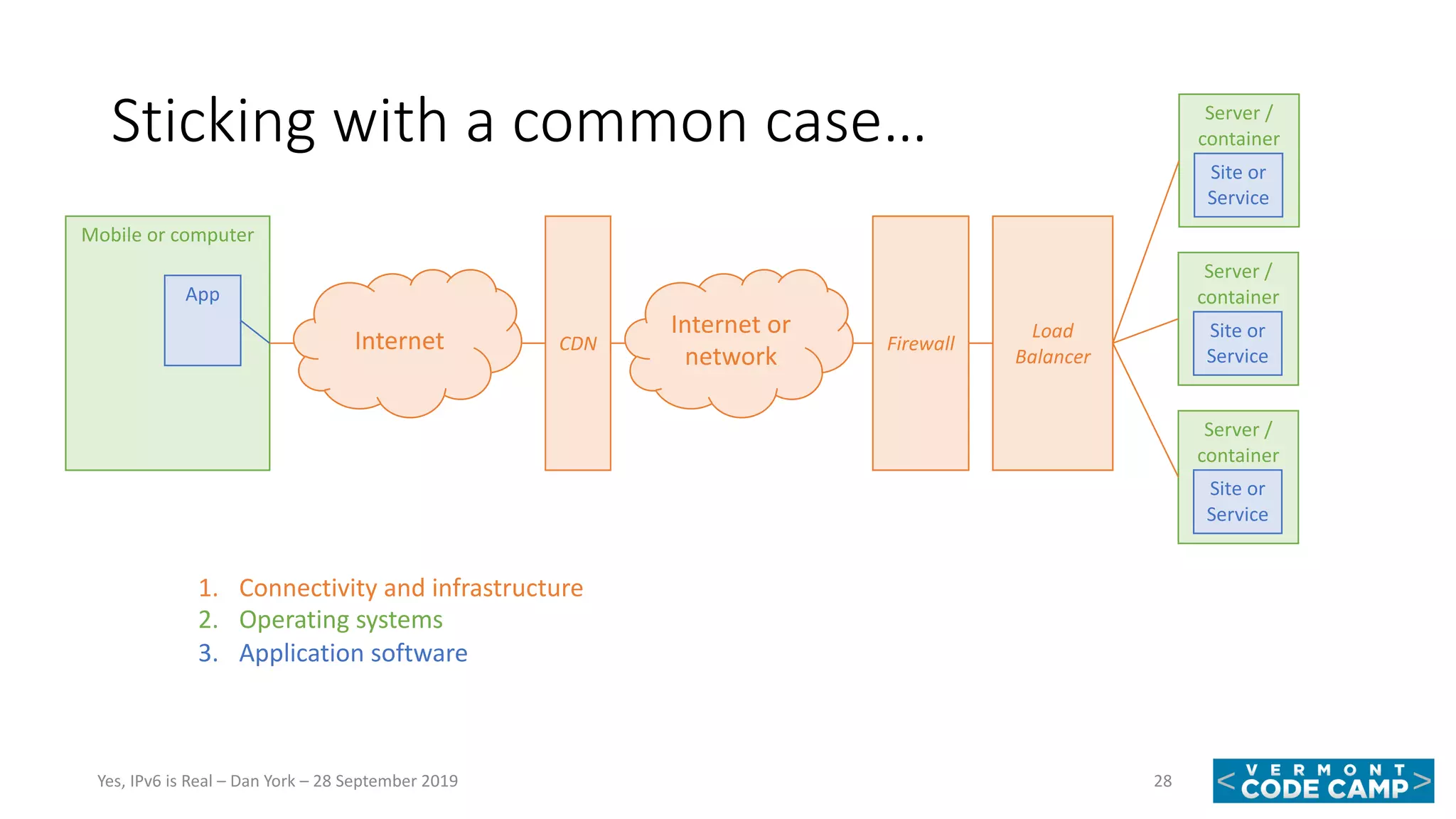 Sticking with a common case…

Mobile or computer

App

Internet

CDN

Internet or network

Firewall

Load Balancer

Server / container

Site or Service

Server / container

Site or Service

Server / container

Site or Service

1. Connectivity and infrastructure
2. Operating systems
3. Application software

Yes, IPv6 is Real – Dan York – 28 September 2019

28

< VERMONT CODE CAMP >